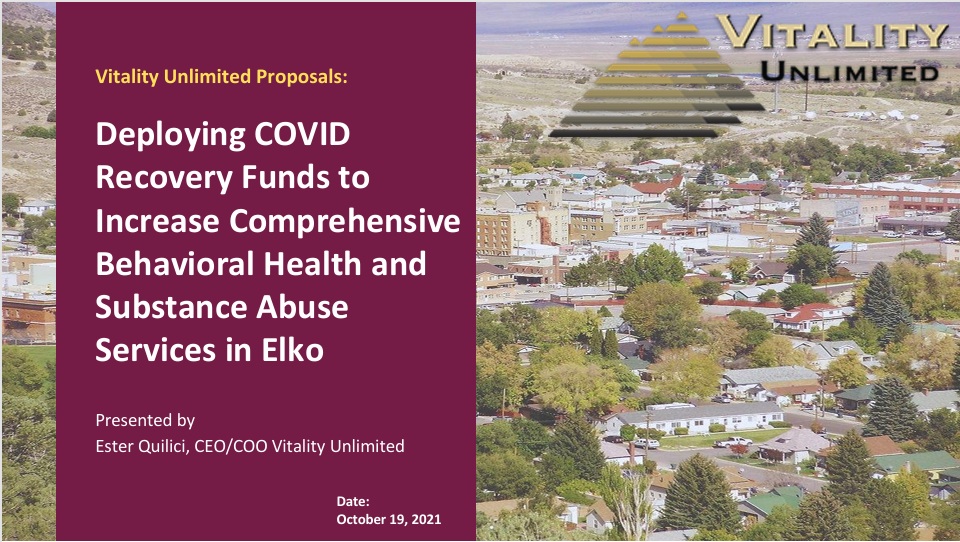 Vitality Unlimited Proposals:

Deploying COVID Recovery Funds to Increase Comprehensive Behavioral Health and Substance Abuse Services in Elko

Presented by
Ester Quilici, CEO/COO Vitality Unlimited

Date:
October 19, 2021

VITALITY
UNLIMITED